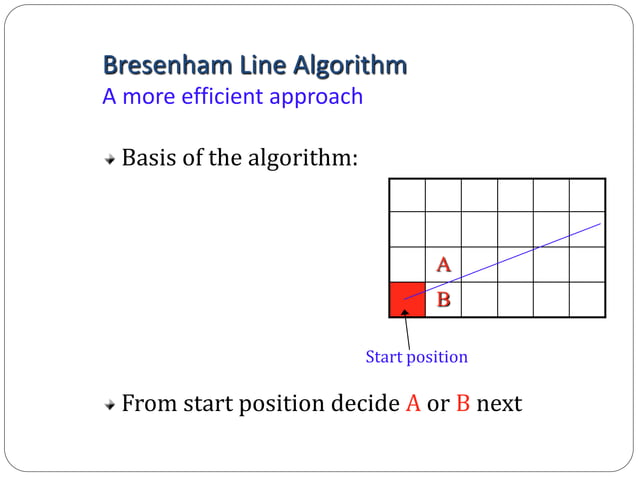 Bresenham Line Algorithm
A more efficient approach

Basis of the algorithm:

A
B

Start position

From start position decide A or B next